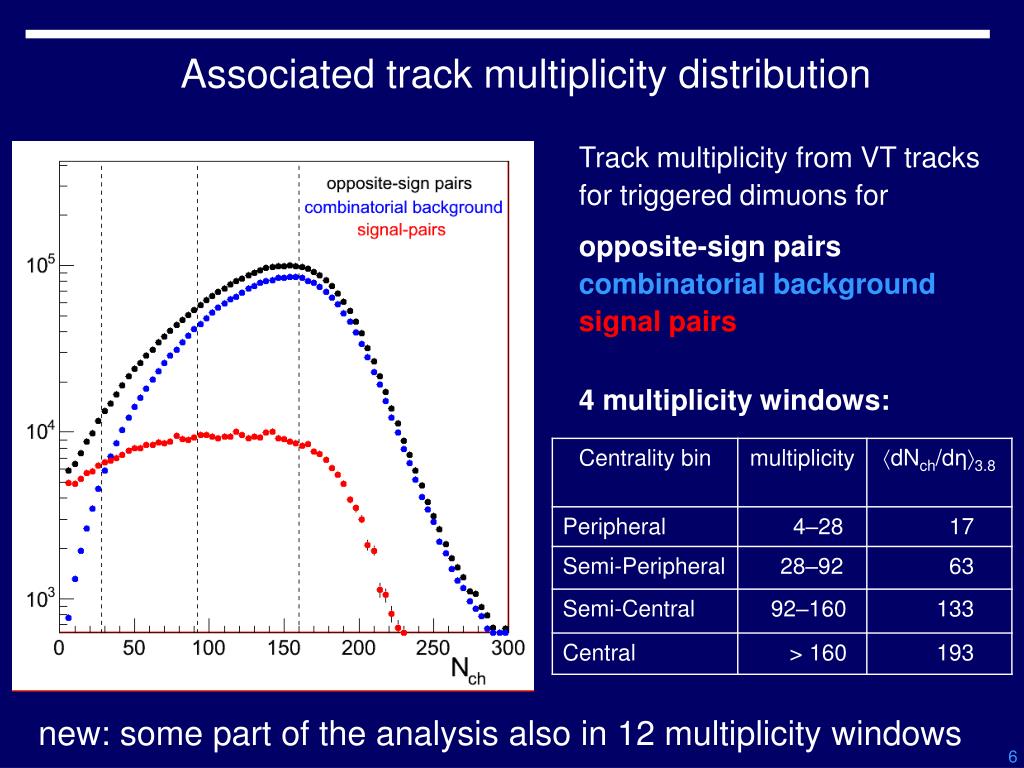 Associated track multiplicity distribution

opposite-sign pairs
combinatorial background
signal-pairs

$10^5$
$10^4$
$10^3$
0 50 100 150 200 250 300
$N_{ch}$

Track multiplicity from VT tracks for triggered dimuons for

opposite-sign pairs
combinatorial background
signal pairs

4 multiplicity windows:

| Centrality bin | multiplicity | $\langle dN_{ch}/d\eta \rangle_{3.8}$ |
|---|---|---|
| Peripheral | 4–28 | 17 |
| Semi-Peripheral | 28–92 | 63 |
| Semi-Central | 92–160 | 133 |
| Central | > 160 | 193 |

new: some part of the analysis also in 12 multiplicity windows

6